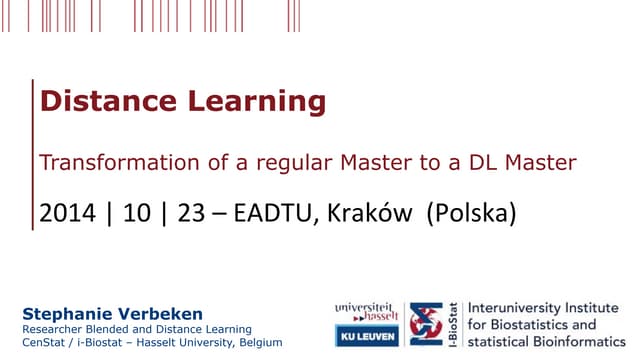 Distance Learning

Transformation of a regular Master to a DL Master

2014 | 10 | 23 – EADTU, Kraków (Polska)

Stephanie Verbeken
Researcher Blended and Distance Learning
CenStat / i-Biostat – Hasselt University, Belgium

universiteit hasselt
KU LEUVEN
I-BioStat
Interuniversity Institute for Biostatistics and statistical Bioinformatics